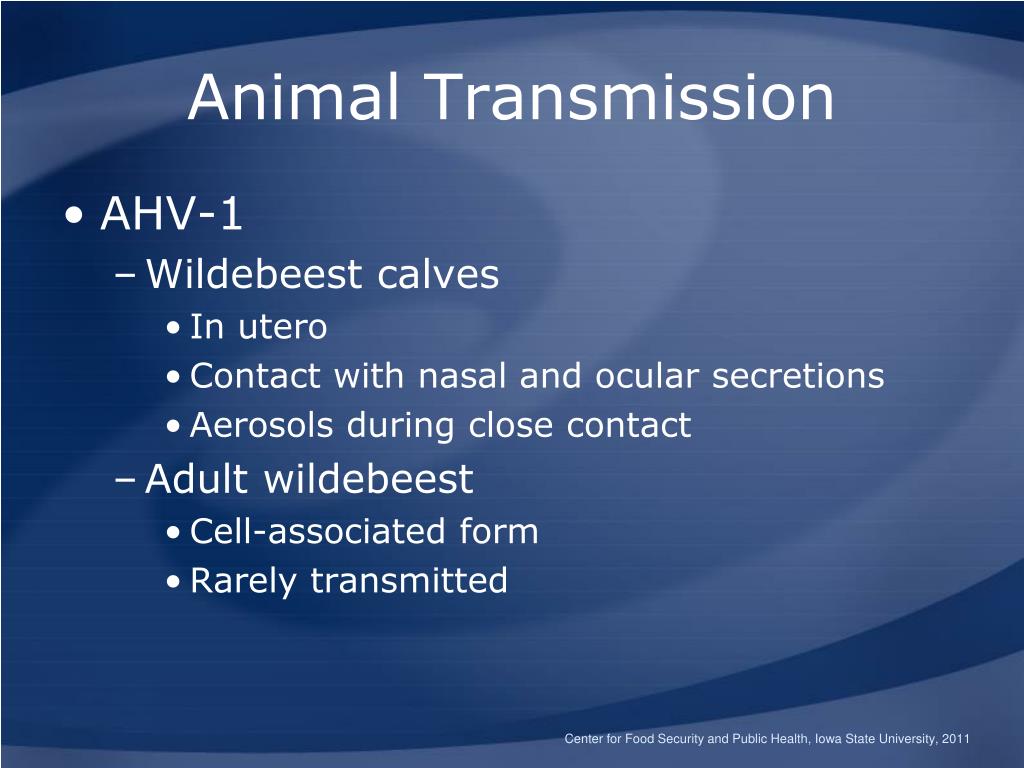 Animal Transmission

• AHV-1
  – Wildebeest calves
    • In utero
    • Contact with nasal and ocular secretions
    • Aerosols during close contact
  – Adult wildebeest
    • Cell-associated form
    • Rarely transmitted

Center for Food Security and Public Health, Iowa State University, 2011